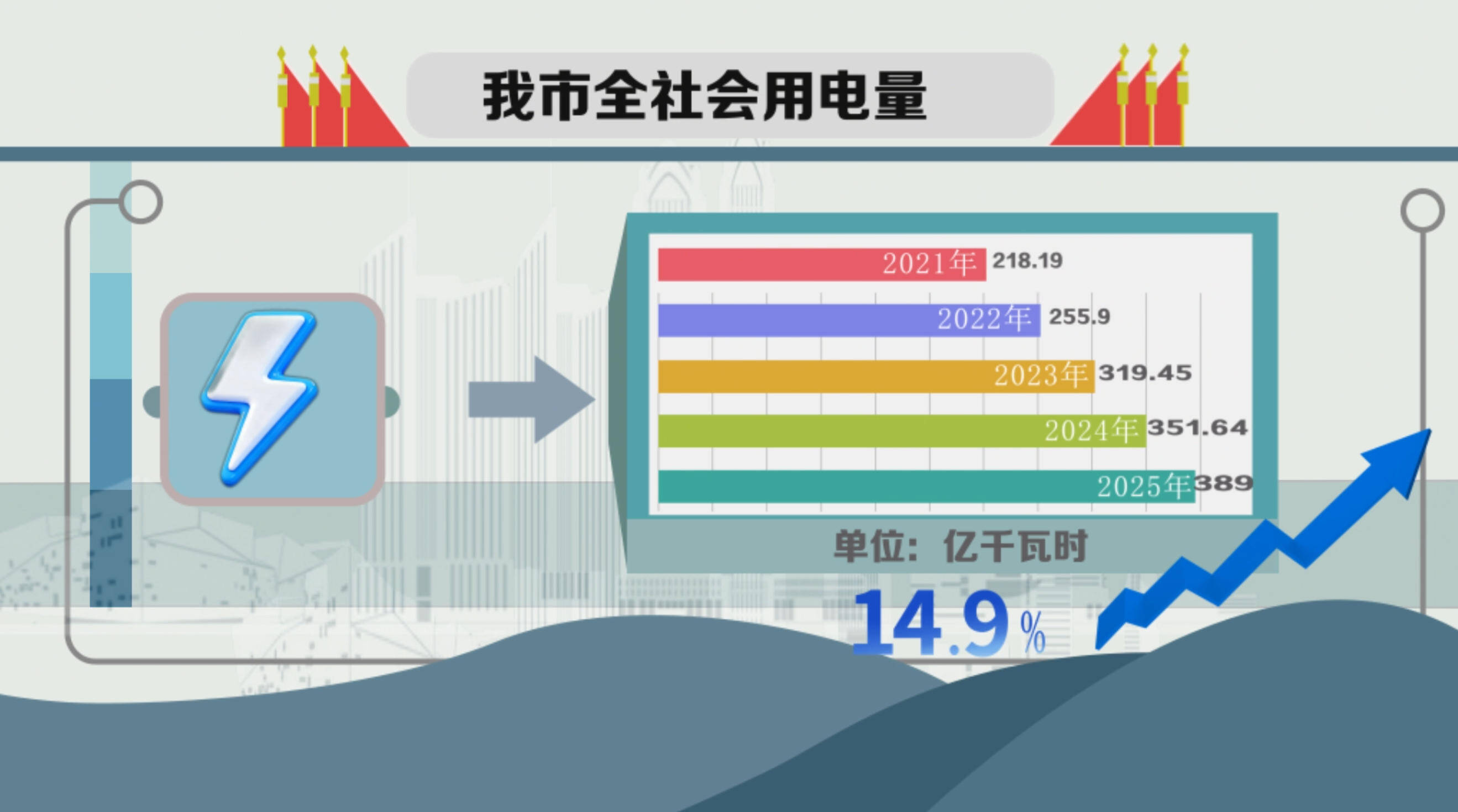 我市全社会用电量

2021年 218.19
2022年 255.9
2023年 319.45
2024年 351.64
2025年 389

单位：亿千瓦时

14.9%